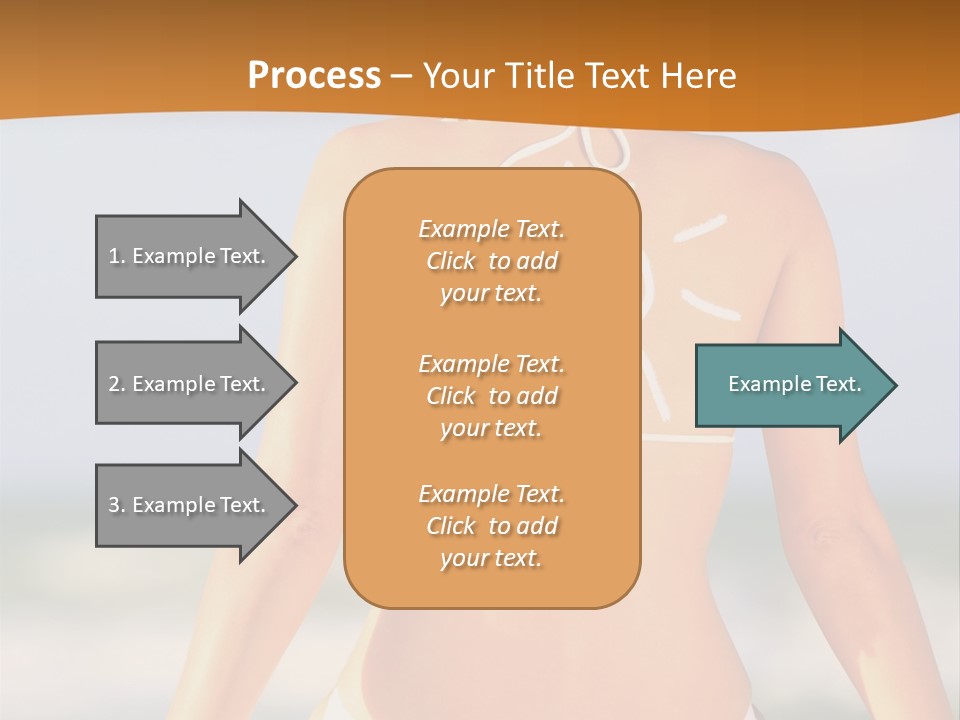 Process – Your Title Text Here

1. Example Text.

2. Example Text.

3. Example Text.

Example Text. Click to add your text.

Example Text. Click to add your text.

Example Text. Click to add your text.

Example Text.